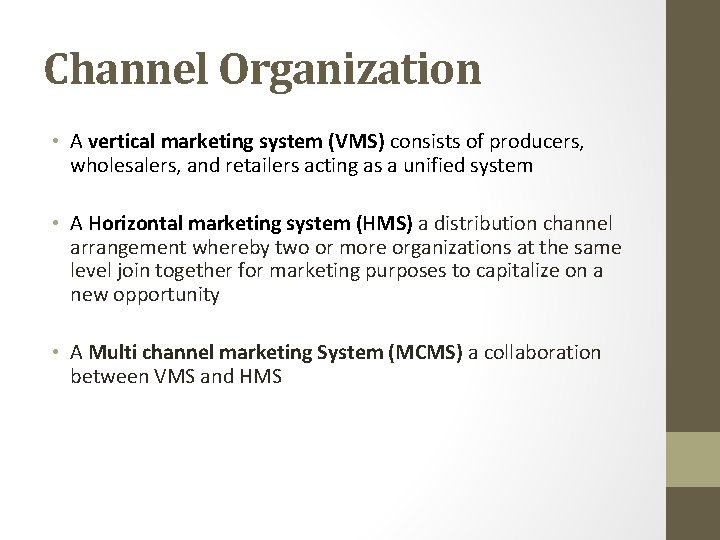 Channel Organization

• A vertical marketing system (VMS) consists of producers, wholesalers, and retailers acting as a unified system

• A Horizontal marketing system (HMS) a distribution channel arrangement whereby two or more organizations at the same level join together for marketing purposes to capitalize on a new opportunity

• A Multi channel marketing System (MCMS) a collaboration between VMS and HMS